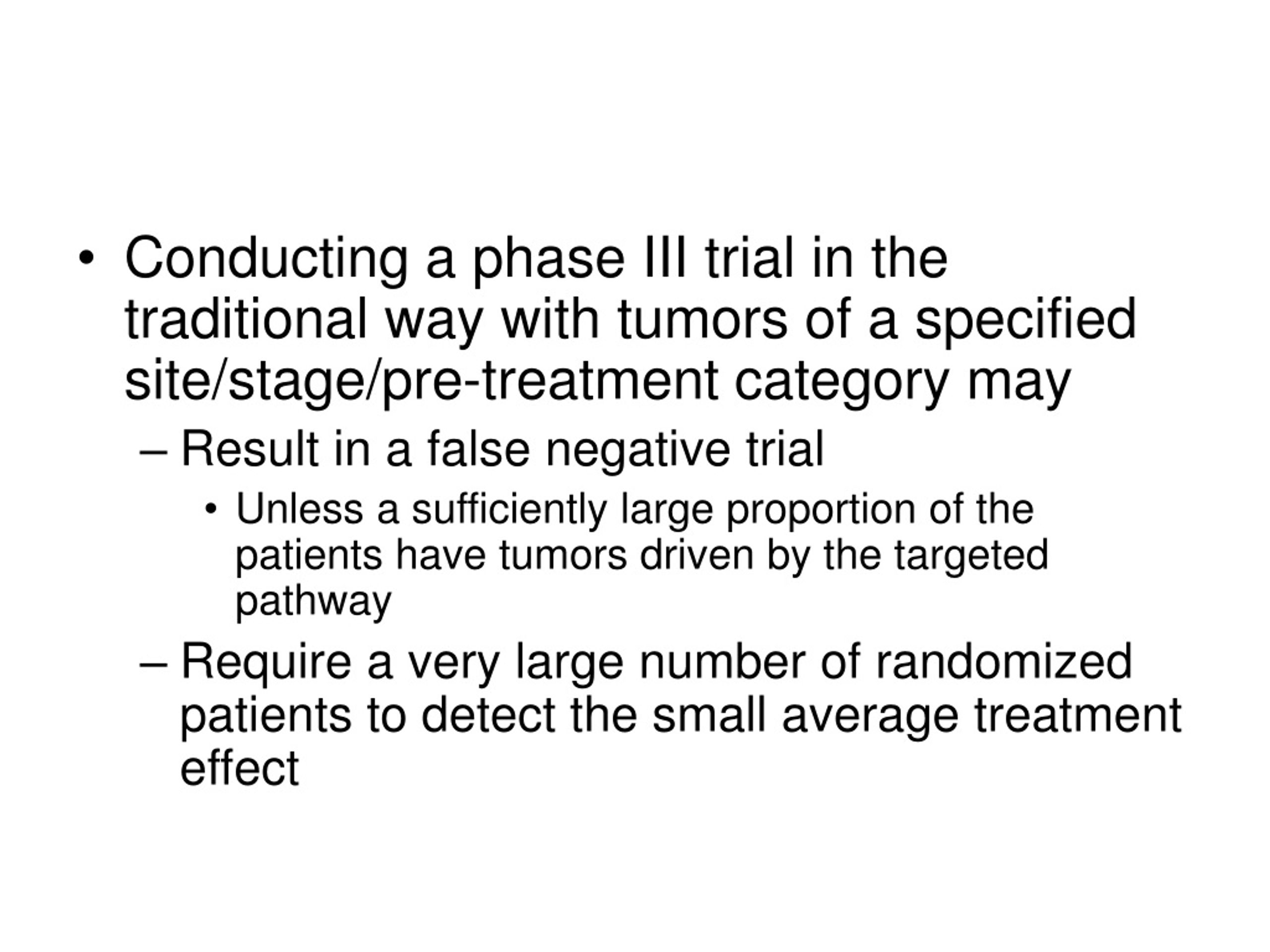 • Conducting a phase III trial in the traditional way with tumors of a specified site/stage/pre-treatment category may

– Result in a false negative trial

• Unless a sufficiently large proportion of the patients have tumors driven by the targeted pathway

– Require a very large number of randomized patients to detect the small average treatment effect